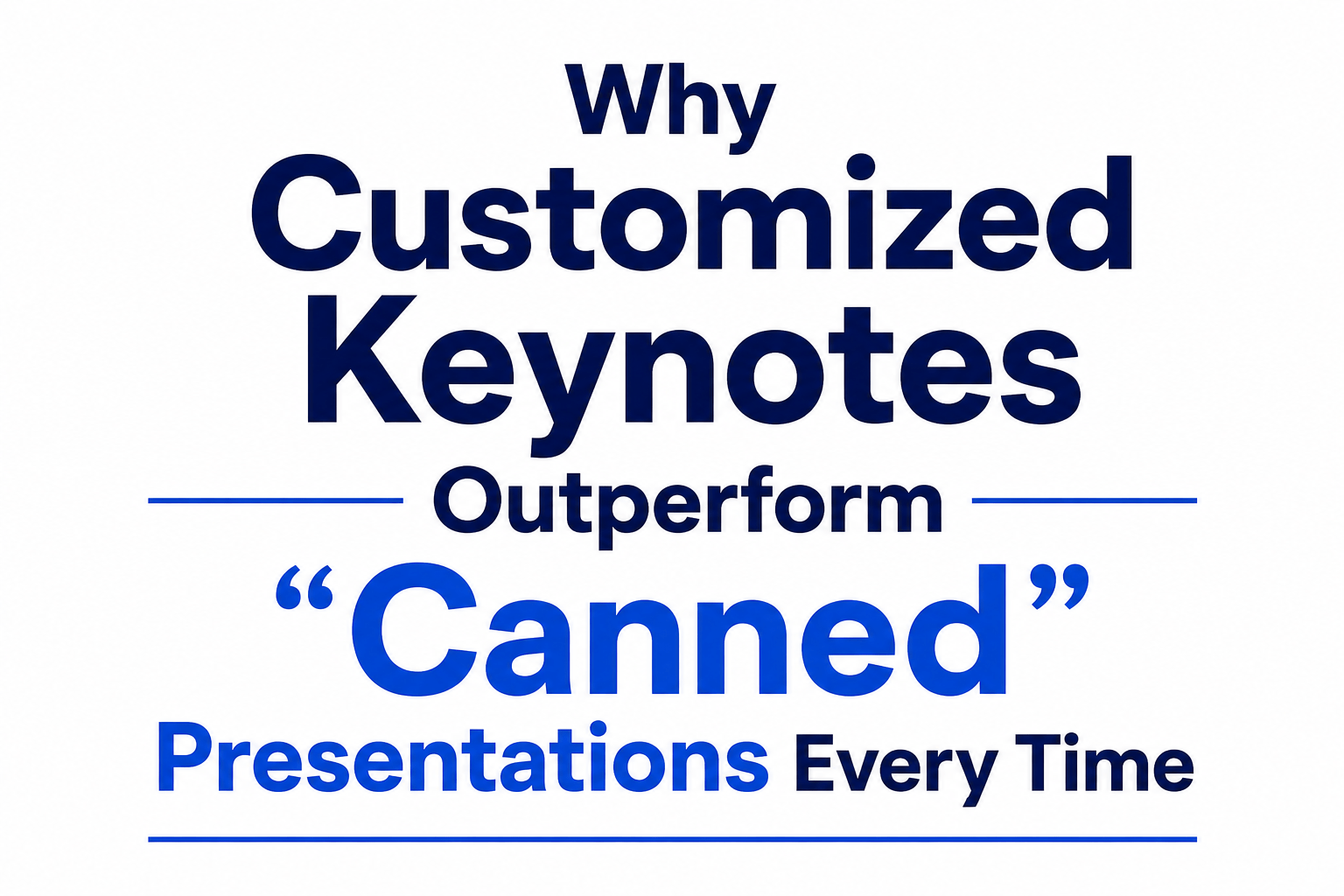 Why Customized Keynotes Outperform “Canned” Presentations Every Time